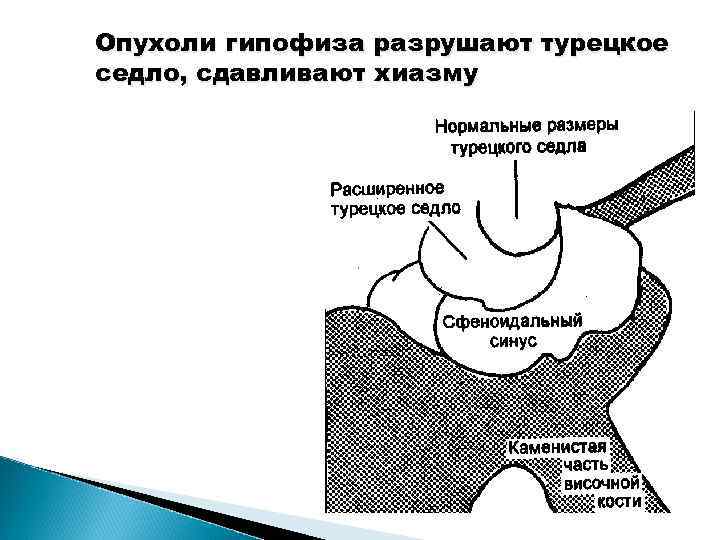 Опухоли гипофиза разрушают турецкое седло, сдавливают хиазму

Нормальные размеры турецкого седла

Расширенное турецкое седло

Сфеноидальный синус

Каменистая часть височной кости